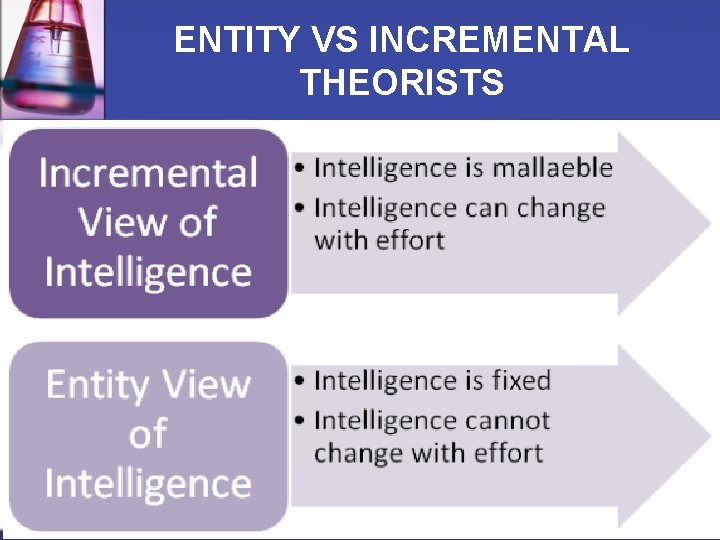 ENTITY VS INCREMENTAL THEORISTS

Incremental View of Intelligence

• Intelligence is mallaeble
• Intelligence can change with effort

Entity View of Intelligence

• Intelligence is fixed
• Intelligence cannot change with effort